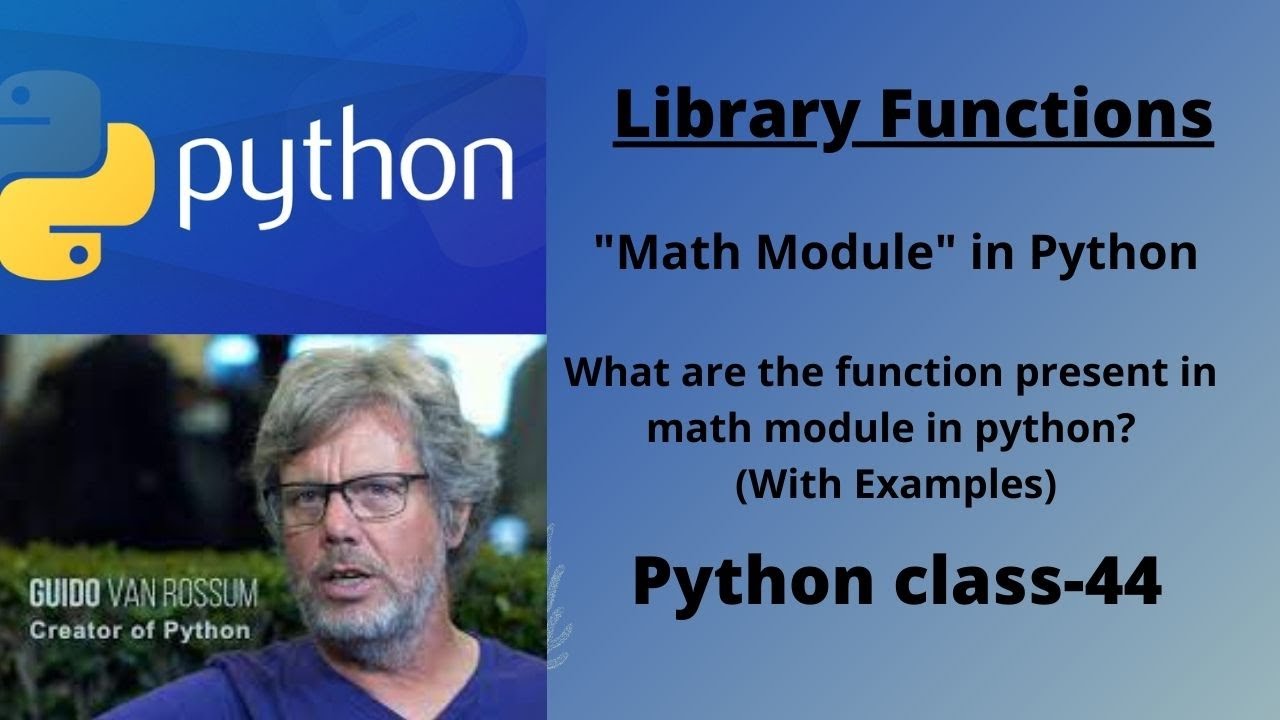 python

GUIDO VAN ROSSUM
Creator of Python

Library Functions

"Math Module" in Python

What are the function present in math module in python?
(With Examples)

Python class-44